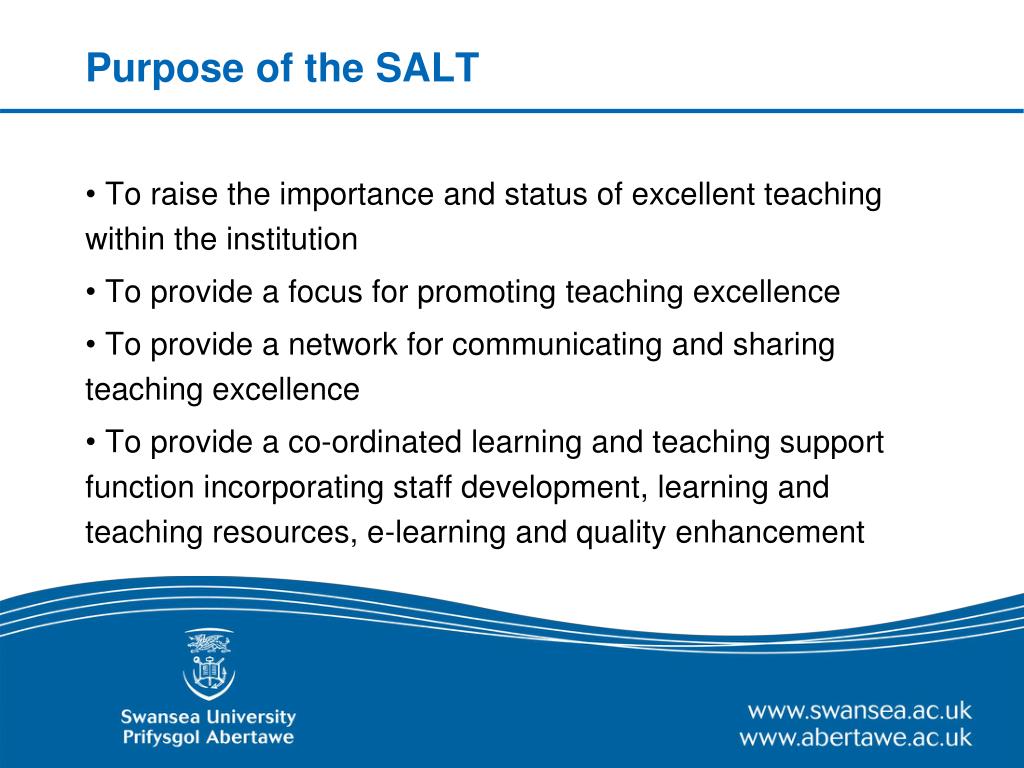 Purpose of the SALT

• To raise the importance and status of excellent teaching within the institution

• To provide a focus for promoting teaching excellence

• To provide a network for communicating and sharing teaching excellence

• To provide a co-ordinated learning and teaching support function incorporating staff development, learning and teaching resources, e-learning and quality enhancement

Swansea University
Prifysgol Abertawe

www.swansea.ac.uk
www.abertawe.ac.uk